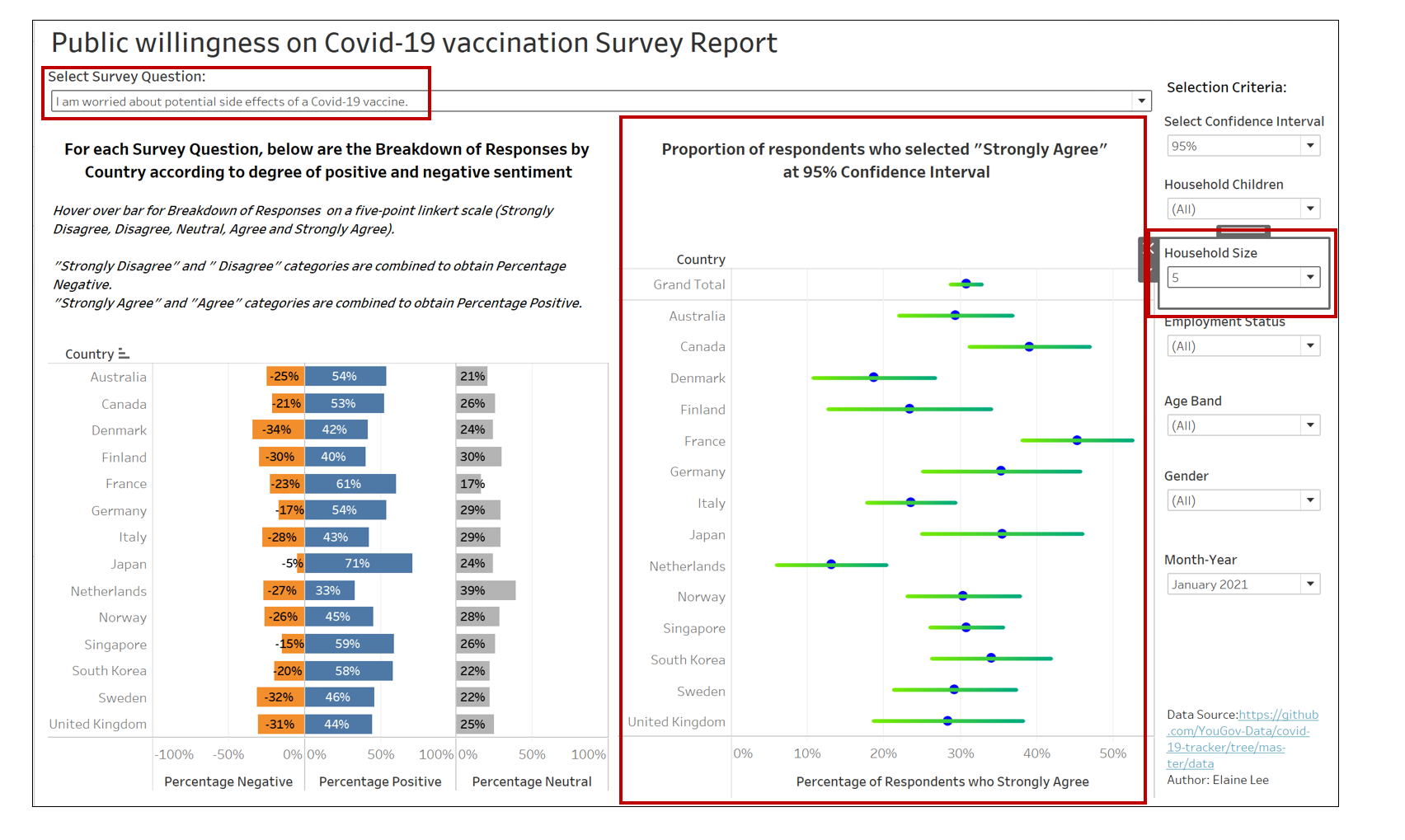 Public willingness on Covid-19 vaccination Survey Report

Select Survey Question:
I am worried about potential side effects of a Covid-19 vaccine.

For each Survey Question, below are the Breakdown of Responses by Country according to degree of positive and negative sentiment

Hover over bar for Breakdown of Responses on a five-point linkert scale (Strongly Disagree, Disagree, Neutral, Agree and Strongly Agree).

"Strongly Disagree" and " Disagree" categories are combined to obtain Percentage Negative.
"Strongly Agree" and "Agree" categories are combined to obtain Percentage Positive.

| Country | Percentage Negative | Percentage Positive | Percentage Neutral |
|---|---|---|---|
| Australia | -25% | 54% | 21% |
| Canada | -21% | 53% | 26% |
| Denmark | -34% | 42% | 24% |
| Finland | -30% | 40% | 30% |
| France | -23% | 61% | 17% |
| Germany | -17% | 54% | 29% |
| Italy | -28% | 43% | 29% |
| Japan | -5% | 71% | 24% |
| Netherlands | -27% | 33% | 39% |
| Norway | -26% | 45% | 28% |
| Singapore | -15% | 59% | 26% |
| South Korea | -20% | 58% | 22% |
| Sweden | -32% | 46% | 22% |
| United Kingdom | -31% | 44% | 25% |

-100% -50% 0% 0% 50% 100% 0% 50% 100%
Percentage Negative Percentage Positive Percentage Neutral

Proportion of respondents who selected "Strongly Agree" at 95% Confidence Interval

Country
Grand Total
Australia
Canada
Denmark
Finland
France
Germany
Italy
Japan
Netherlands
Norway
Singapore
South Korea
Sweden
United Kingdom

0% 10% 20% 30% 40% 50%
Percentage of Respondents who Strongly Agree

Selection Criteria:
Select Confidence Interval
95%
Household Children
(All)
Household Size
5
Employment Status
(All)
Age Band
(All)
Gender
(All)
Month-Year
January 2021

Data Source:https://github.com/YouGov-Data/covid-19-tracker/tree/master/data
Author: Elaine Lee